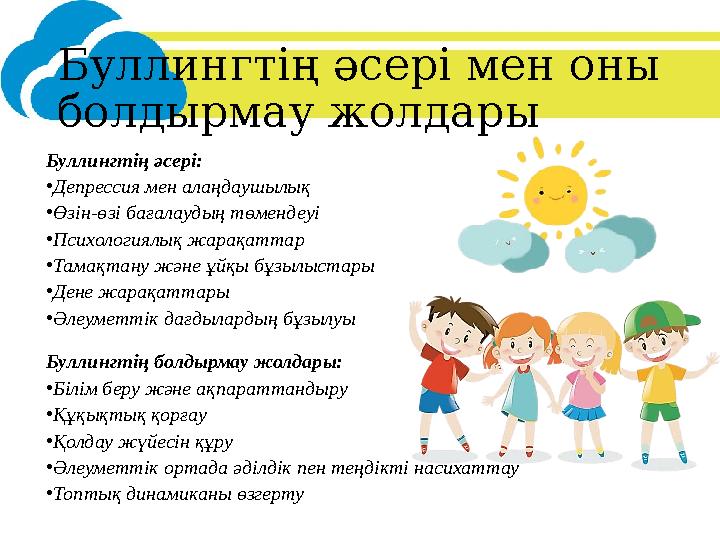 Буллингтің әсері мен оны болдырмау жолдары

Буллингтің әсері:
•Депрессия мен алаңдаушылық
•Өзін-өзі бағалаудың төмендеуі
•Психологиялық жарақаттар
•Тамақтану және ұйқы бұзылыстары
•Дене жарақаттары
•Әлеуметтік дағдылардың бұзылуы

Буллингтің болдырмау жолдары:
•Білім беру және ақпараттандыру
•Құқықтық қорғау
•Қолдау жүйесін құру
•Әлеуметтік ортада әділдік пен теңдікті насихаттау
•Топтық динамиканы өзгерту